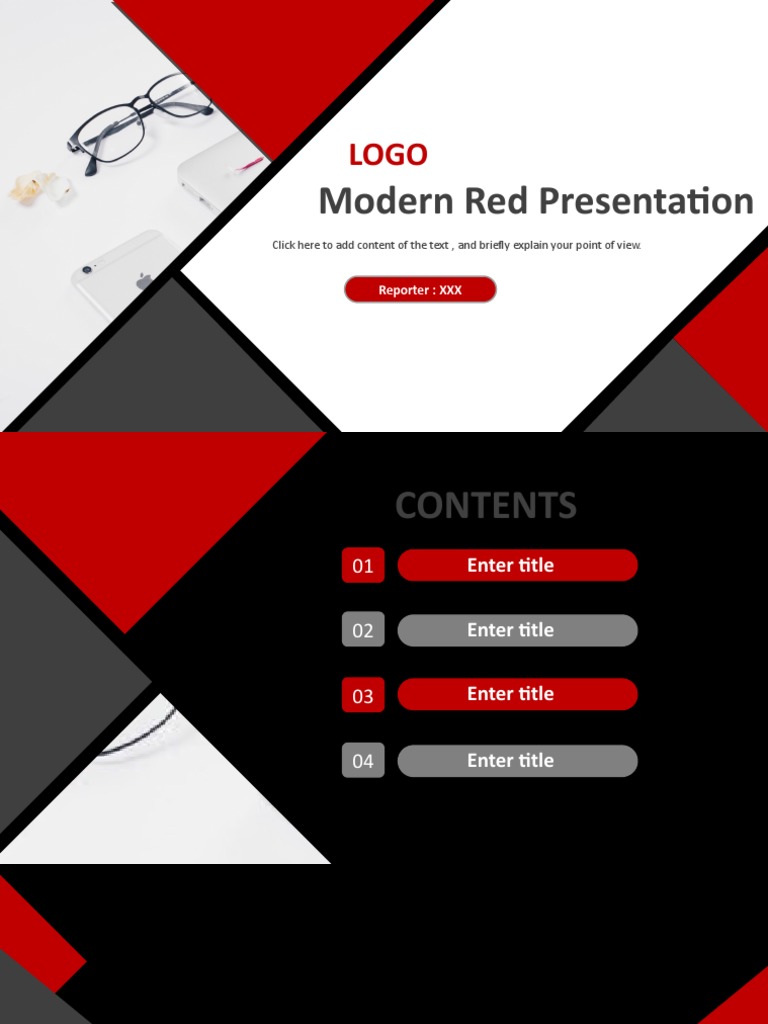 LOGO

Modern Red Presentation

Click here to add content of the text , and briefly explain your point of view.

Reporter : XXX

CONTENTS

01 Enter title

02 Enter title

03 Enter title

04 Enter title